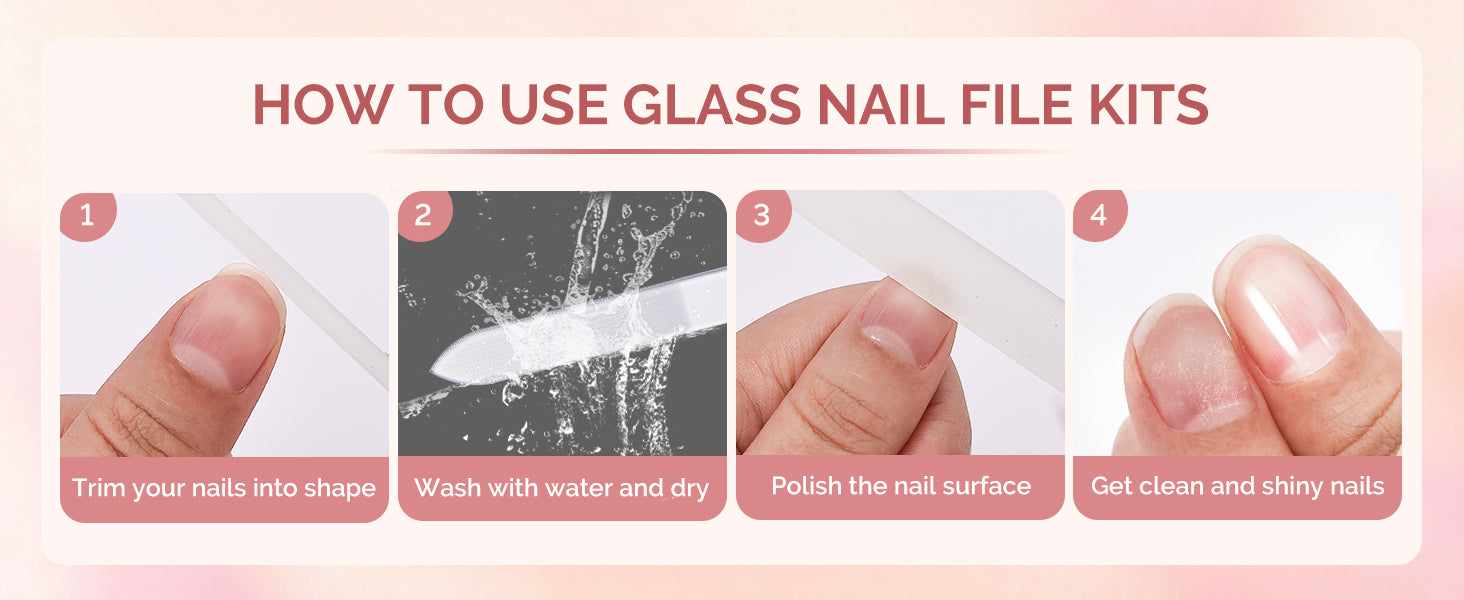 HOW TO USE GLASS NAIL FILE KITS

1
Trim your nails into shape

2
Wash with water and dry

3
Polish the nail surface

4
Get clean and shiny nails